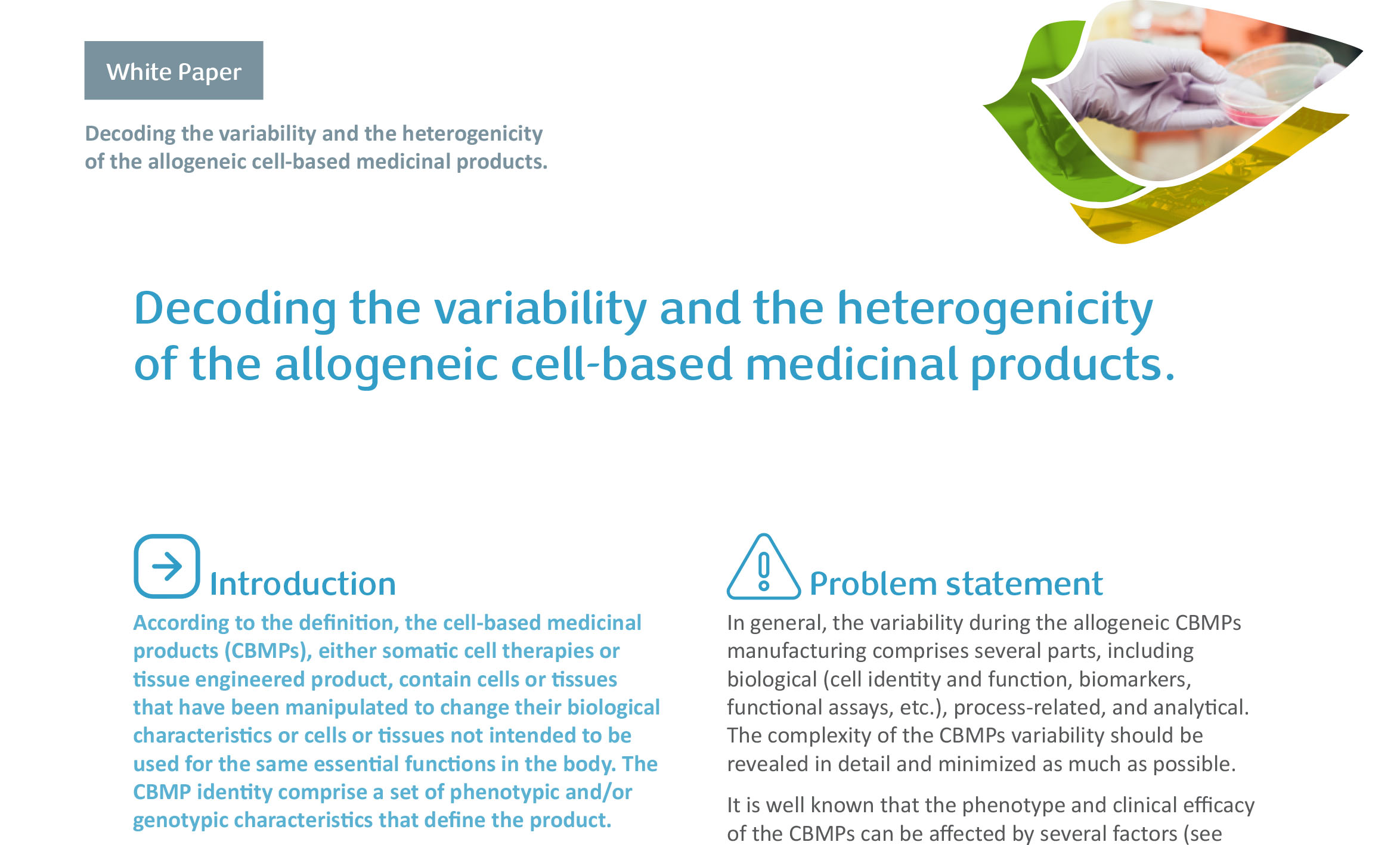 White Paper

Decoding the variability and the heterogenicity of the allogeneic cell-based medicinal products.

Decoding the variability and the heterogenicity of the allogeneic cell-based medicinal products.

Introduction

According to the definition, the cell-based medicinal products (CBMPs), either somatic cell therapies or tissue engineered product, contain cells or tissues that have been manipulated to change their biological characteristics or cells or tissues not intended to be used for the same essential functions in the body. The CBMP identity comprise a set of phenotypic and/or genotypic characteristics that define the product.

Problem statement

In general, the variability during the allogeneic CBMPs manufacturing comprises several parts, including biological (cell identity and function, biomarkers, functional assays, etc.), process-related, and analytical. The complexity of the CBMPs variability should be revealed in detail and minimized as much as possible.

It is well known that the phenotype and clinical efficacy of the CBMPs can be affected by several factors (see